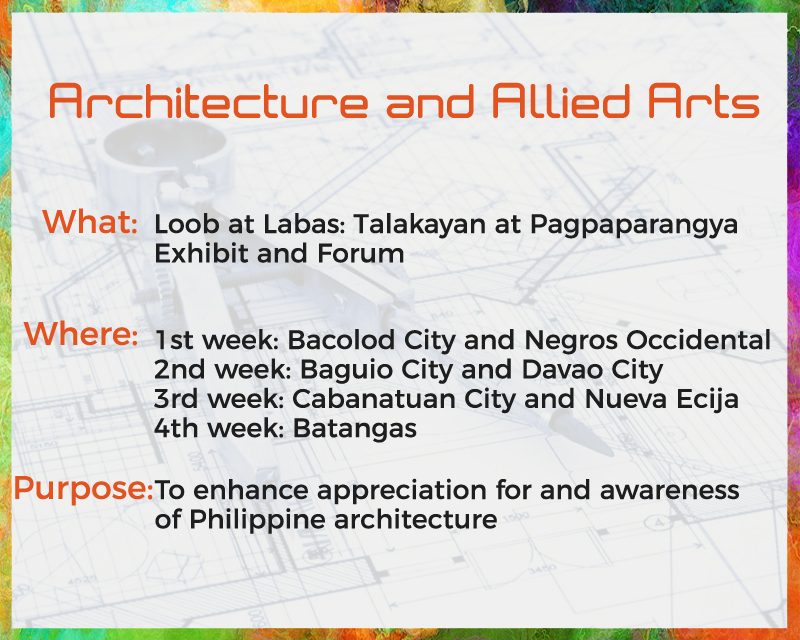 Architecture and Allied Arts

What: Loob at Labas: Talakayan at Pagpaparangya Exhibit and Forum

Where: 1st week: Bacolod City and Negros Occidental
2nd week: Baguio City and Davao City
3rd week: Cabanatuan City and Nueva Ecija
4th week: Batangas

Purpose: To enhance appreciation for and awareness of Philippine architecture